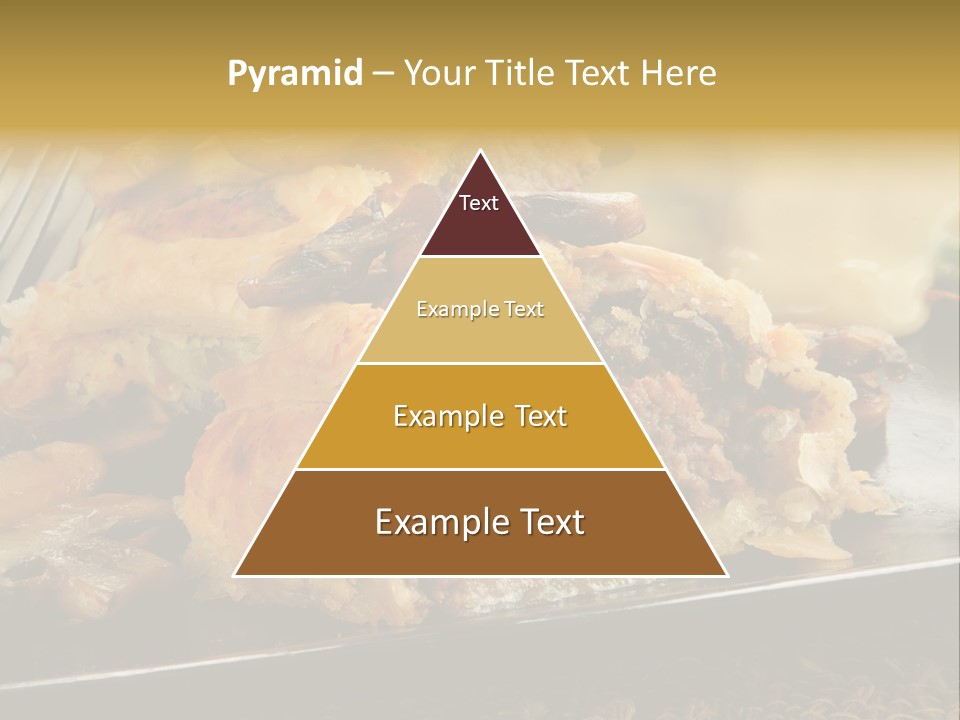 Pyramid – Your Title Text Here

Text

Example Text

Example Text

Example Text